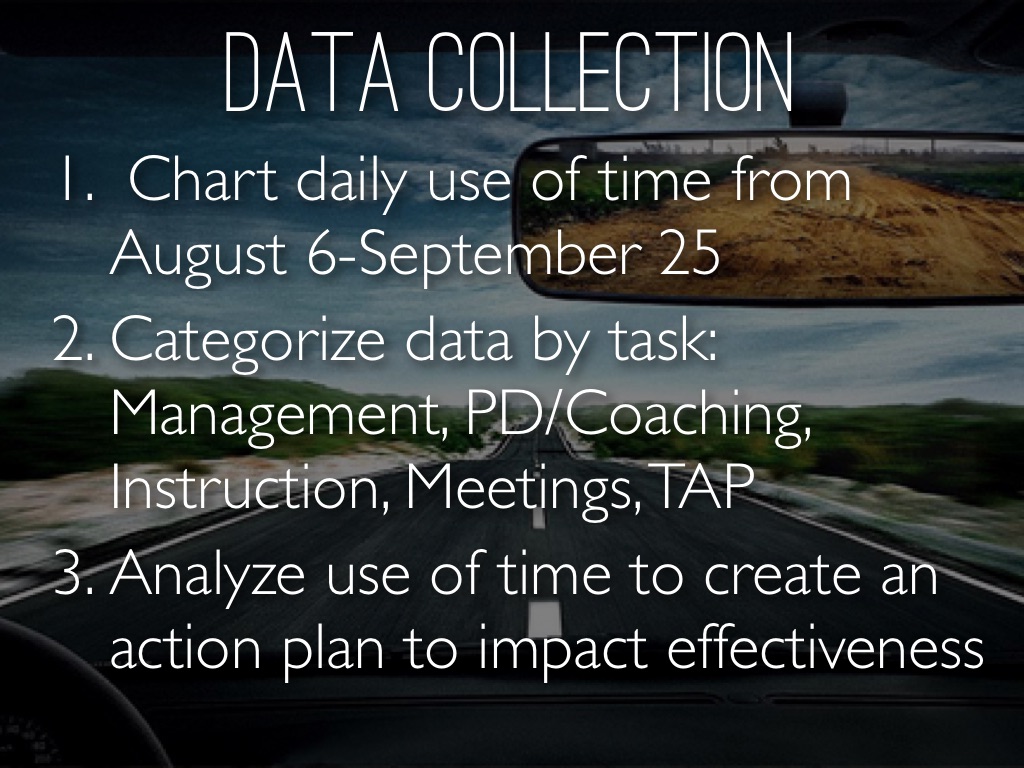 DATA COLLECTION

1. Chart daily use of time from August 6-September 25
2. Categorize data by task: Management, PD/Coaching, Instruction, Meetings, TAP
3. Analyze use of time to create an action plan to impact effectiveness